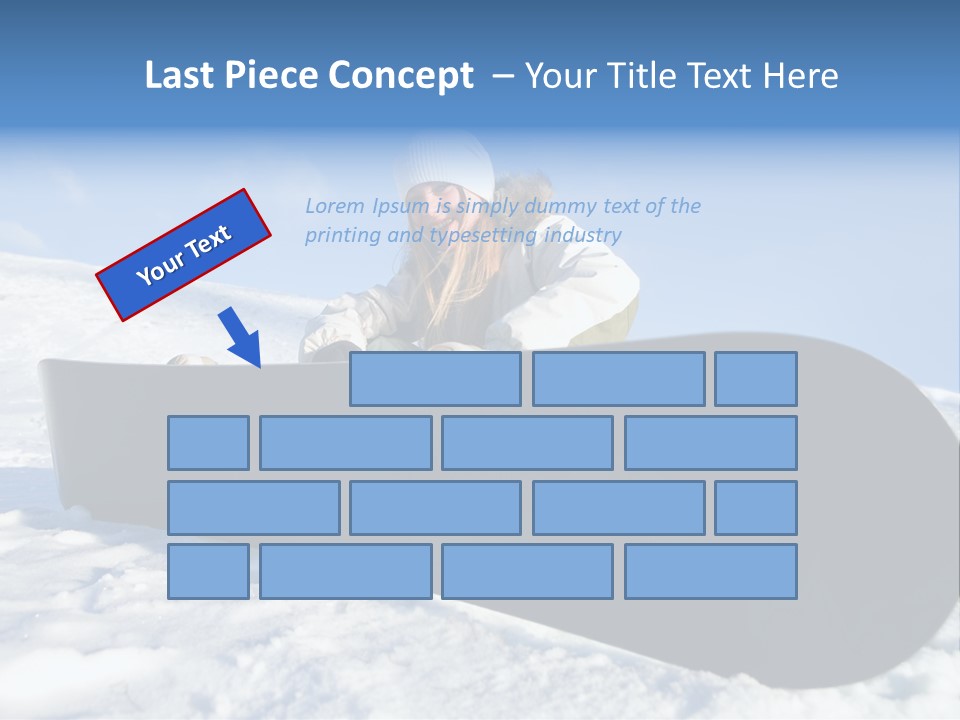 Last Piece Concept – Your Title Text Here

Your Text

Lorem Ipsum is simply dummy text of the printing and typesetting industry